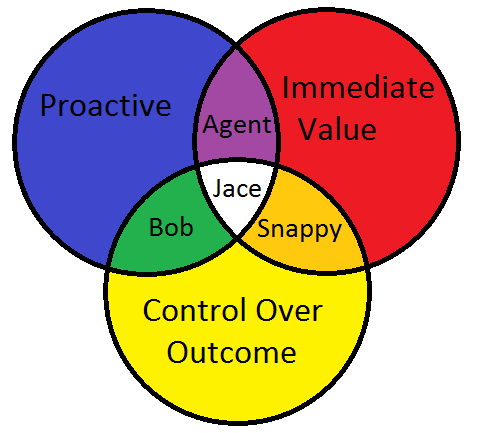 Proactive

Immediate Value

Agent

Jace

Bob

Snappy

Control Over Outcome